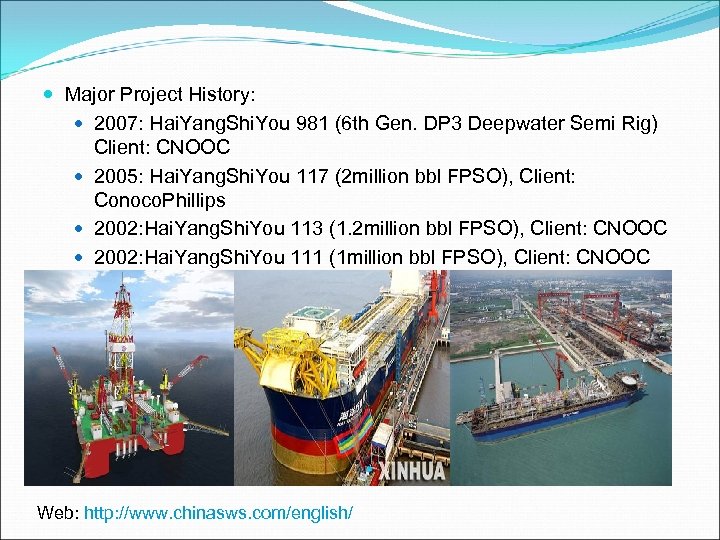 Major Project History:

2007: HaiYangShiYou 981 (6th Gen. DP3 Deepwater Semi Rig) Client: CNOOC

2005: HaiYangShiYou 117 (2million bbl FPSO), Client: ConocoPhillips

2002:HaiYangShiYou 113 (1.2million bbl FPSO), Client: CNOOC

2002:HaiYangShiYou 111 (1million bbl FPSO), Client: CNOOC

XINHUA

Web: http://www.chinasws.com/english/